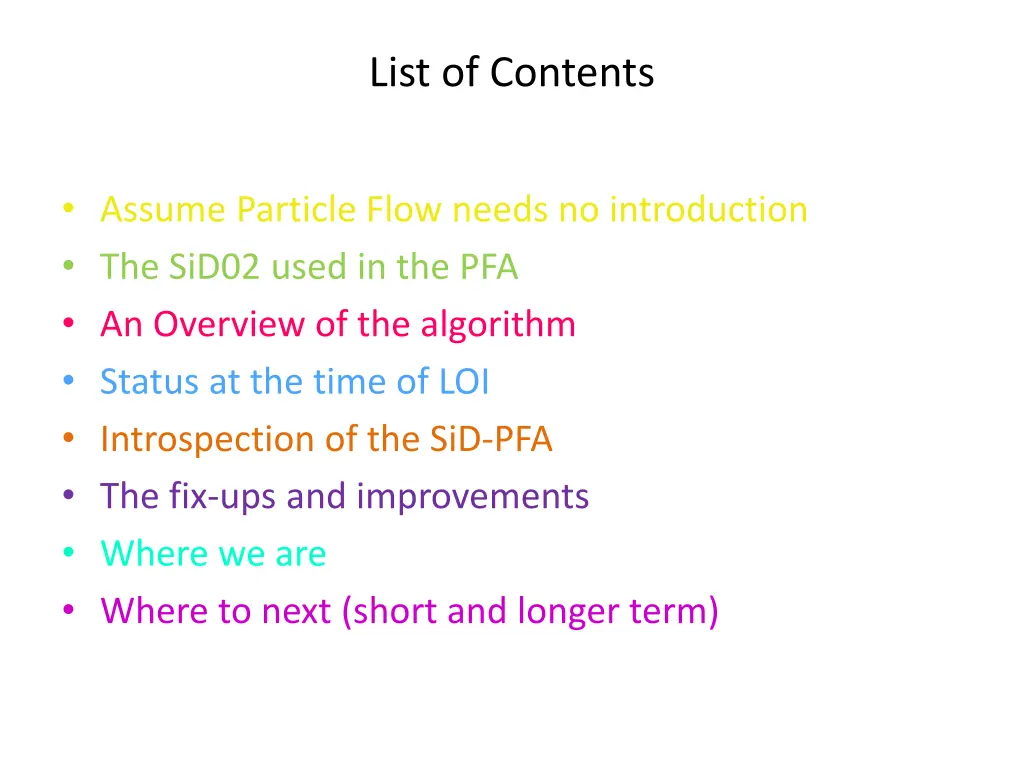 List of Contents

• Assume Particle Flow needs no introduction
• The SiD02 used in the PFA
• An Overview of the algorithm
• Status at the time of LOI
• Introspection of the SiD-PFA
• The fix-ups and improvements
• Where we are
• Where to next (short and longer term)